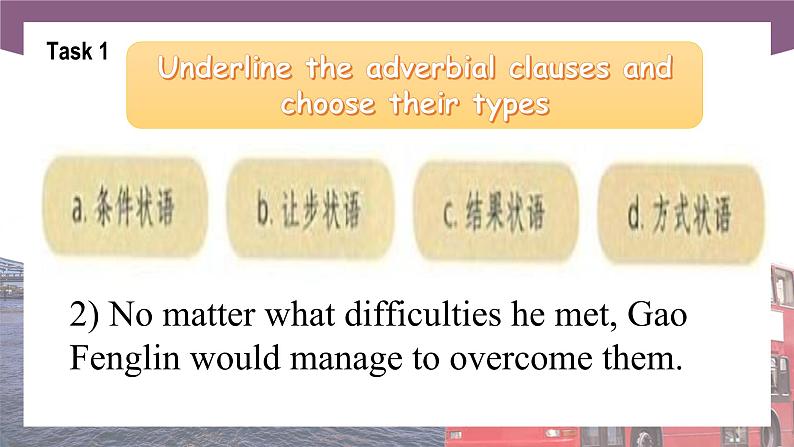 Task 1

Underline the adverbial clauses and choose their types

a. 条件状语

b. 让步状语

c. 结果状语

d. 方式状语

2) No matter what difficulties he met, Gao Fenglin would manage to overcome them.